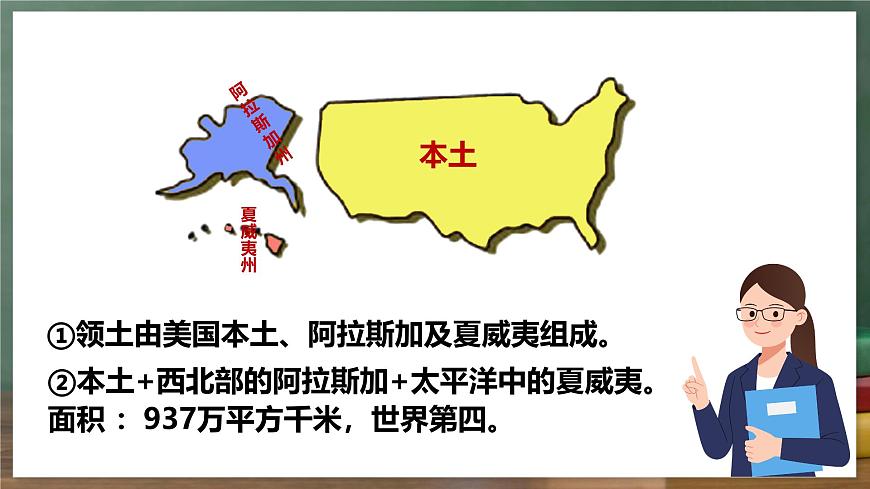 阿拉斯加州

本土

夏威夷州

①领土由美国本土、阿拉斯加及夏威夷组成。

②本土+西北部的阿拉斯加+太平洋中的夏威夷。
面积： 937万平方千米，世界第四。